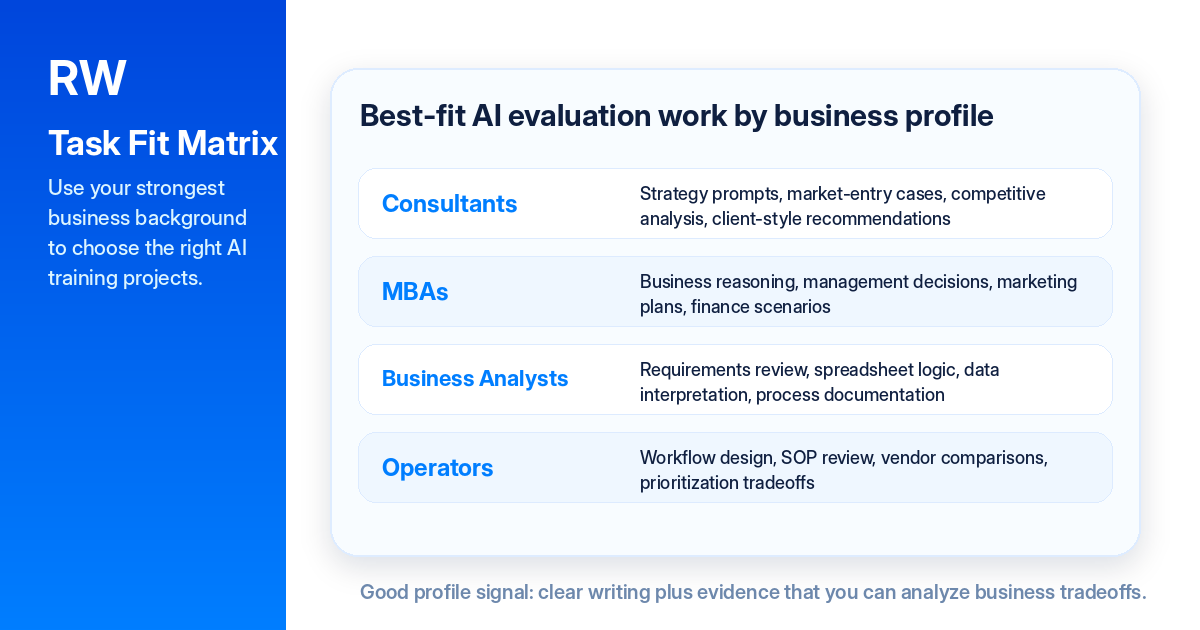 RW

Task Fit Matrix

Use your strongest business background to choose the right AI training projects.

Best-fit AI evaluation work by business profile

| Consultants | Strategy prompts, market-entry cases, competitive analysis, client-style recommendations |
|---|---|
| MBAs | Business reasoning, management decisions, marketing plans, finance scenarios |
| Business Analysts | Requirements review, spreadsheet logic, data interpretation, process documentation |
| Operators | Workflow design, SOP review, vendor comparisons, prioritization tradeoffs |

Good profile signal: clear writing plus evidence that you can analyze business tradeoffs.